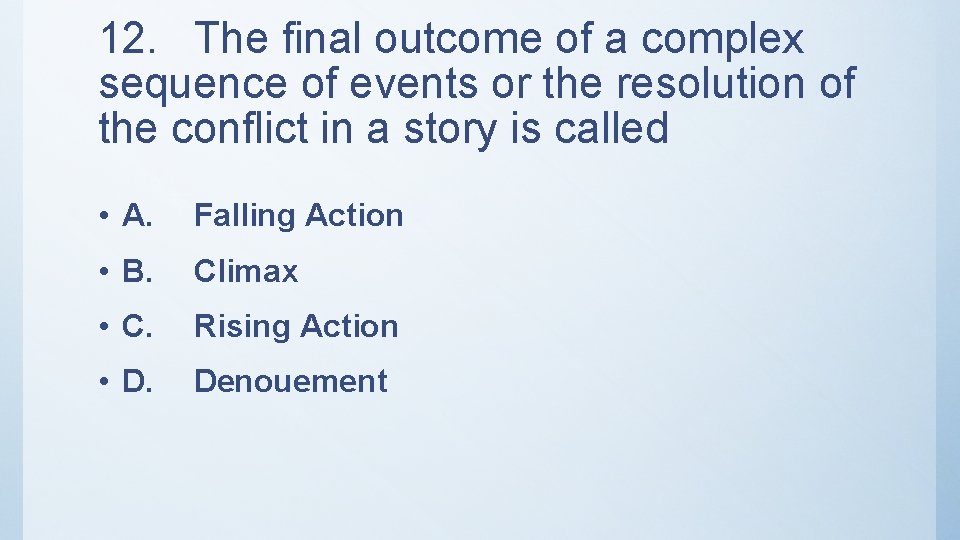 12. The final outcome of a complex sequence of events or the resolution of the conflict in a story is called

• A. Falling Action
• B. Climax
• C. Rising Action
• D. Denouement